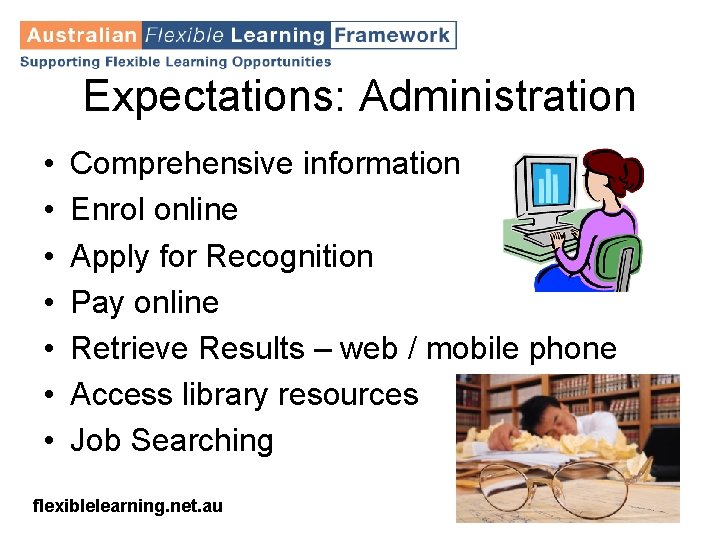 Australian Flexible Learning Framework
Supporting Flexible Learning Opportunities

Expectations: Administration

• Comprehensive information
• Enrol online
• Apply for Recognition
• Pay online
• Retrieve Results – web / mobile phone
• Access library resources
• Job Searching

flexiblelearning.net.au